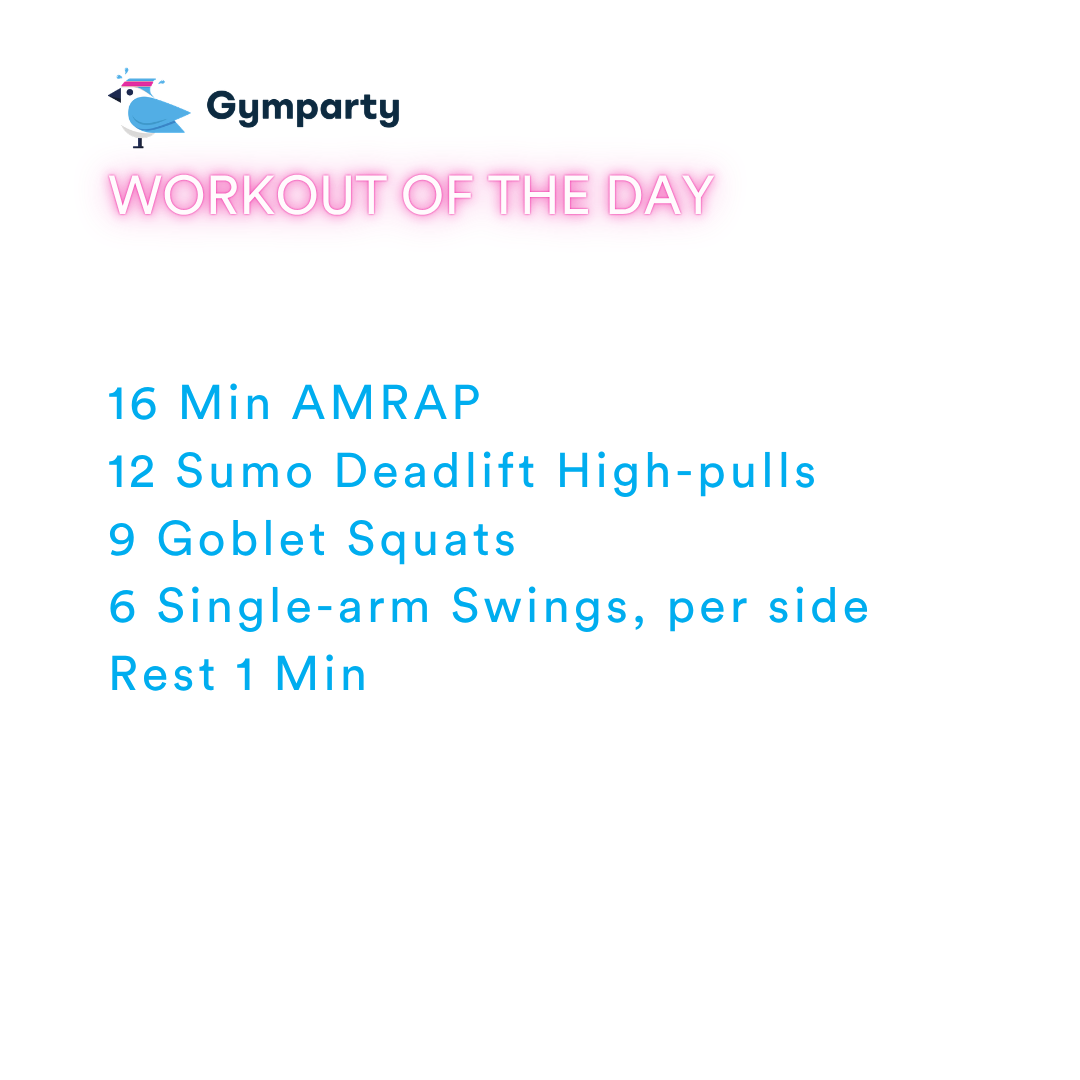 Gymparty

WORKOUT OF THE DAY

16 Min AMRAP
12 Sumo Deadlift High-pulls
9 Goblet Squats
6 Single-arm Swings, per side
Rest 1 Min